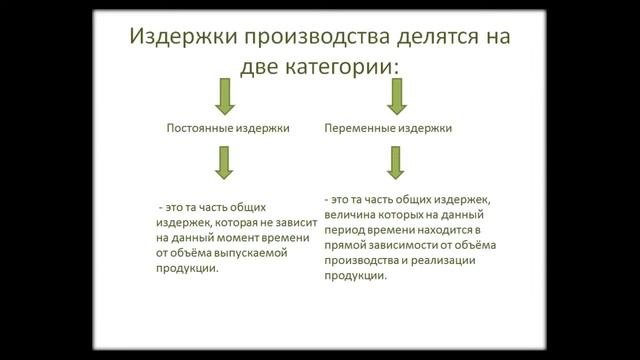 Издержки производства делятся на две категории:

Постоянные издержки

- это та часть общих издержек, которая не зависит на данный момент времени от объёма выпускаемой продукции.

Переменные издержки

- это та часть общих издержек, величина которых на данный период времени находится в прямой зависимости от объёма производства и реализации продукции.